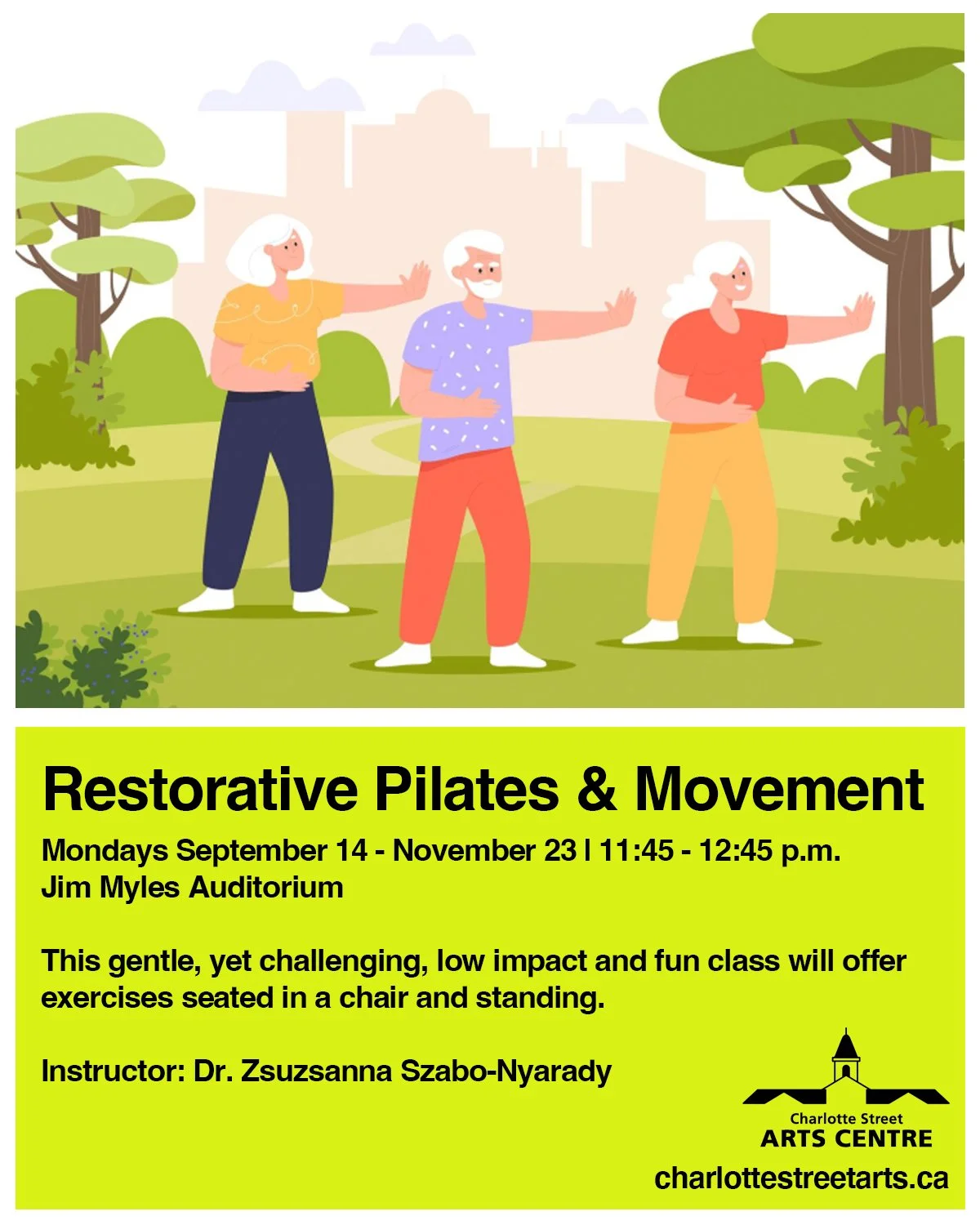 Restorative Pilates & Movement

Mondays September 14 - November 23 | 11:45 - 12:45 p.m.
Jim Myles Auditorium

This gentle, yet challenging, low impact and fun class will offer exercises seated in a chair and standing.

Instructor: Dr. Zsuzsanna Szabo-Nyarady

Charlotte Street
ARTS CENTRE

charlottestreetarts.ca